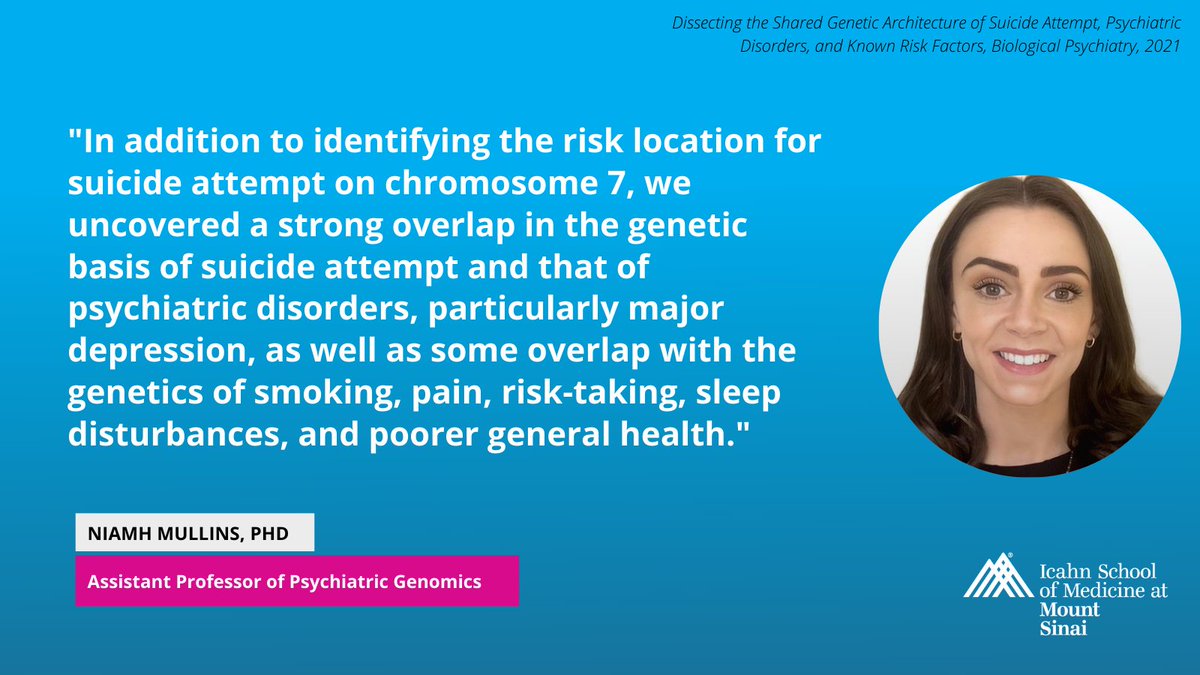 Dissecting the Shared Genetic Architecture of Suicide Attempt, Psychiatric Disorders, and Known Risk Factors, Biological Psychiatry, 2021

"In addition to identifying the risk location for suicide attempt on chromosome 7, we uncovered a strong overlap in the genetic basis of suicide attempt and that of psychiatric disorders, particularly major depression, as well as some overlap with the genetics of smoking, pain, risk-taking, sleep disturbances, and poorer general health."

NIAMH MULLINS, PHD

Assistant Professor of Psychiatric Genomics

Icahn School of Medicine at Mount Sinai